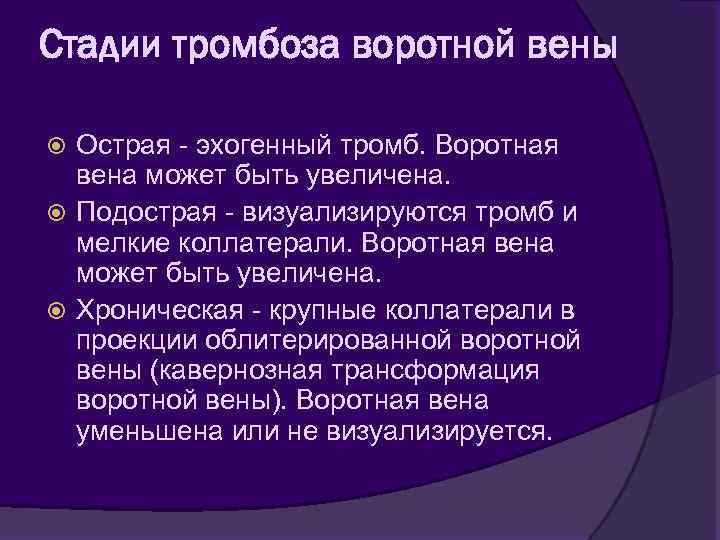 Стадии тромбоза воротной вены

Острая - эхогенный тромб. Воротная вена может быть увеличена.

Подострая - визуализируются тромб и мелкие коллатерали. Воротная вена может быть увеличена.

Хроническая - крупные коллатерали в проекции облитерированной воротной вены (кавернозная трансформация воротной вены). Воротная вена уменьшена или не визуализируется.